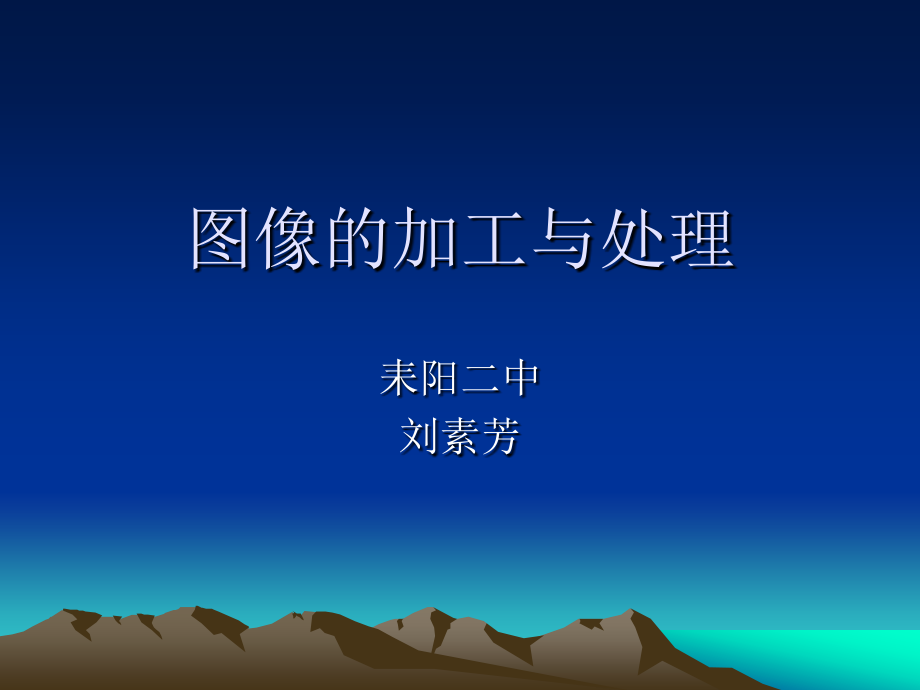 图像的加工与处理

耒阳二中
刘素芳